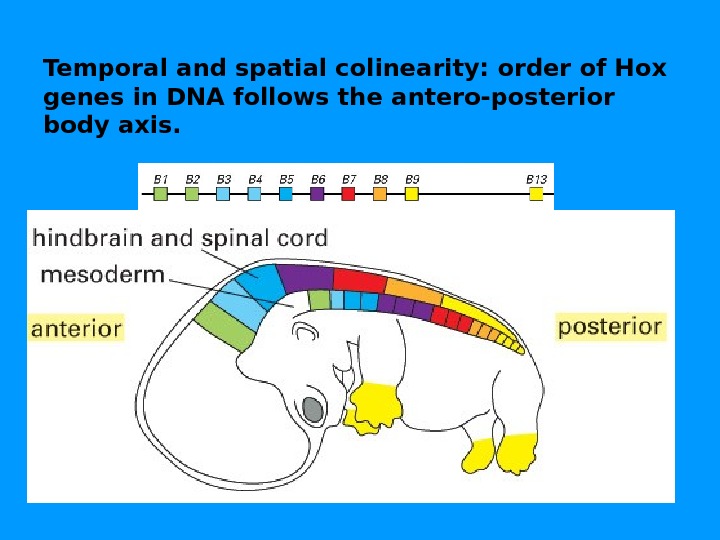 Temporal and spatial colinearity: order of Hox genes in DNA follows the antero-posterior body axis.

B1 B2 B3 B4 B5 B6 B7 B8 B9 B13

hindbrain and spinal cord

mesoderm

anterior

posterior